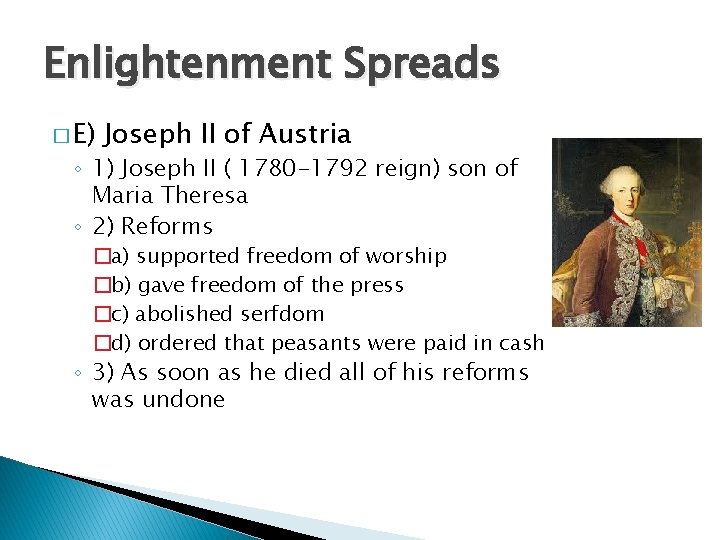 Enlightenment Spreads

E) Joseph II of Austria

1) Joseph II ( 1780-1792 reign) son of Maria Theresa

2) Reforms

a) supported freedom of worship

b) gave freedom of the press

c) abolished serfdom

d) ordered that peasants were paid in cash

3) As soon as he died all of his reforms was undone